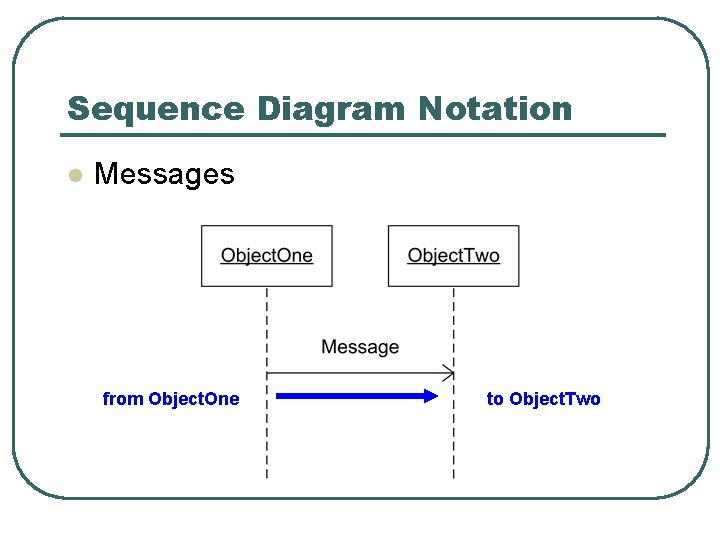 Sequence Diagram Notation

Messages

ObjectOne

ObjectTwo

Message

from ObjectOne

to ObjectTwo